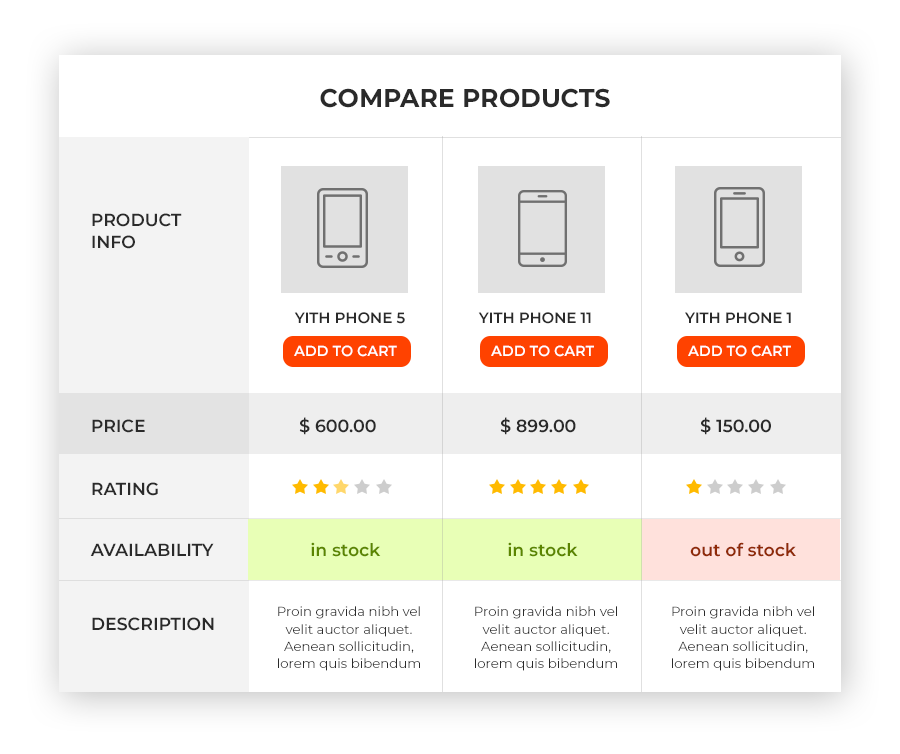 COMPARE PRODUCTS

| PRODUCT INFO | YITH PHONE 5 ADD TO CART | YITH PHONE 11 ADD TO CART | YITH PHONE 1 ADD TO CART |
|---|---|---|---|
| PRICE | $ 600.00 | $ 899.00 | $ 150.00 |
| RATING | | | |
| AVAILABILITY | in stock | in stock | out of stock |
| DESCRIPTION | Proin gravida nibh vel velit auctor aliquet. Aenean sollicitudin, lorem quis bibendum | Proin gravida nibh vel velit auctor aliquet. Aenean sollicitudin, lorem quis bibendum | Proin gravida nibh vel velit auctor aliquet. Aenean sollicitudin, lorem quis bibendum |